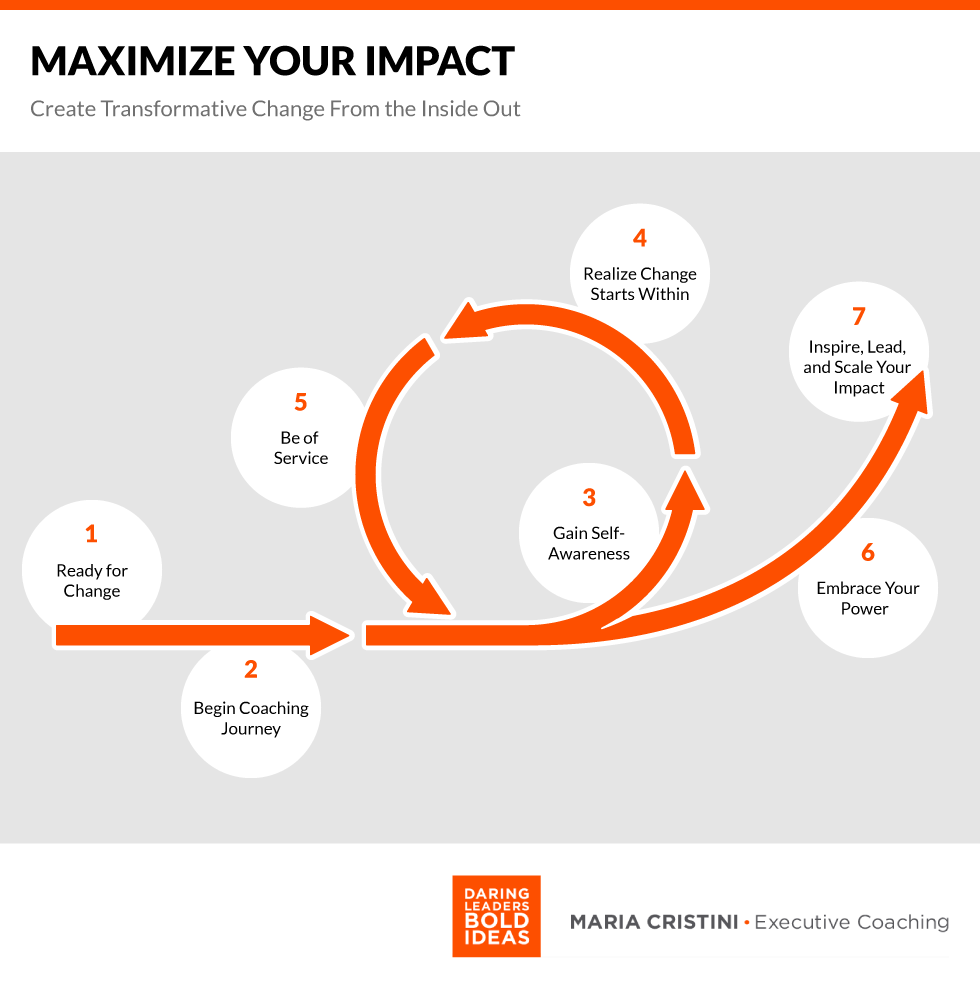 MAXIMIZE YOUR IMPACT

Create Transformative Change From the Inside Out

1
Ready for Change

2
Begin Coaching Journey

3
Gain Self-Awareness

4
Realize Change Starts Within

5
Be of Service

6
Embrace Your Power

7
Inspire, Lead, and Scale Your Impact

DARING LEADERS BOLD IDEAS

MARIA CRISTINI • Executive Coaching